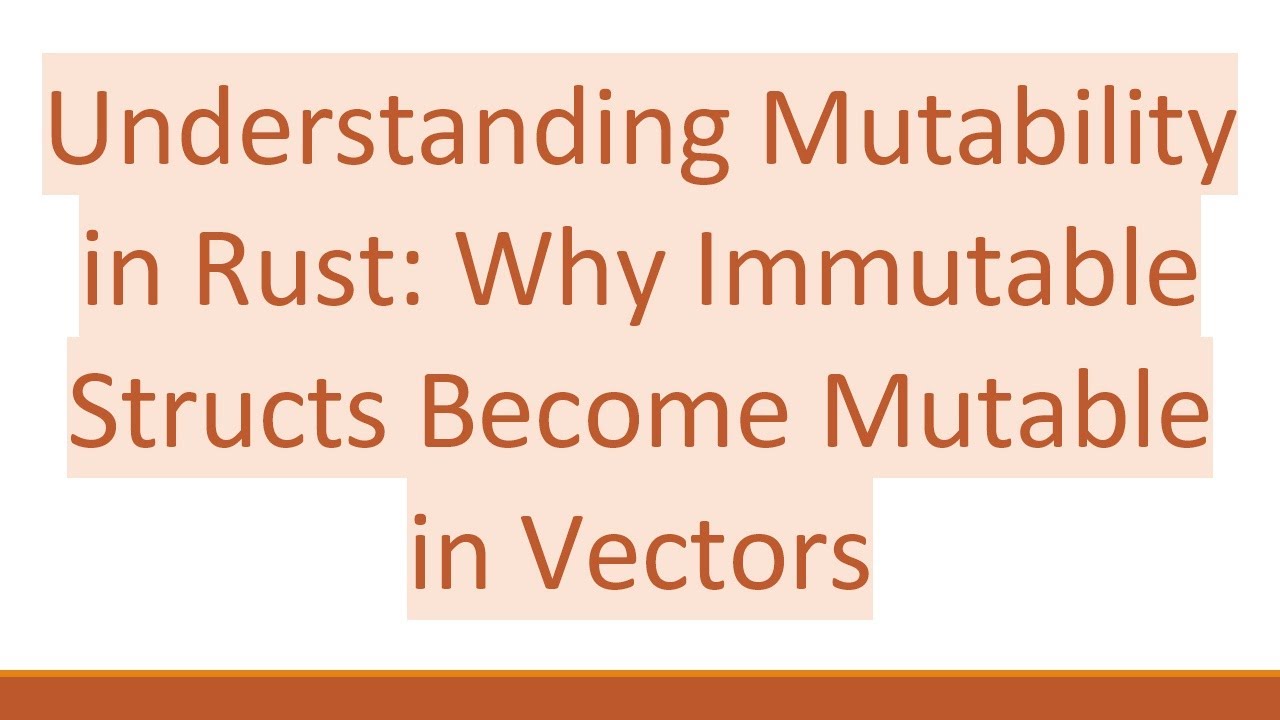 Understanding Mutability in Rust: Why Immutable Structs Become Mutable in Vectors